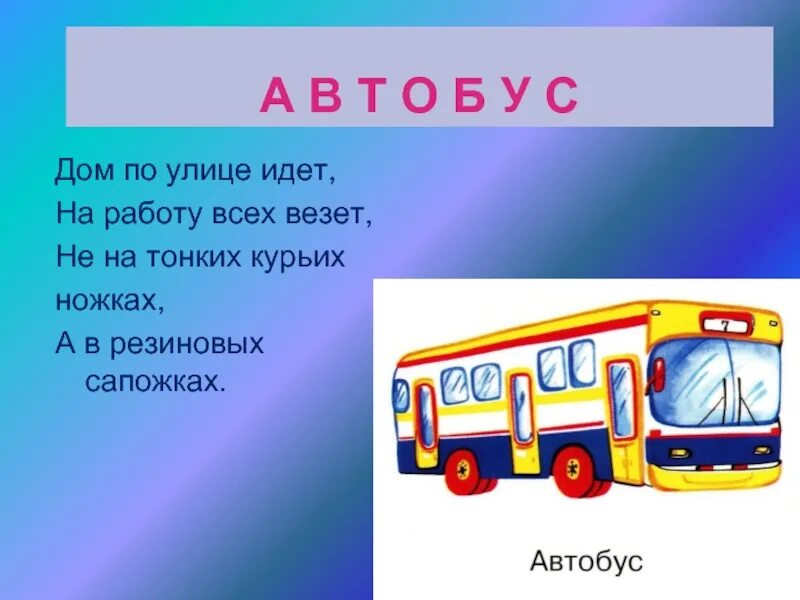 А В Т О Б У С

Дом по улице идет,
На работу всех везет,
Не на тонких курьих ножках,
А в резиновых сапожках.

7

Автобус